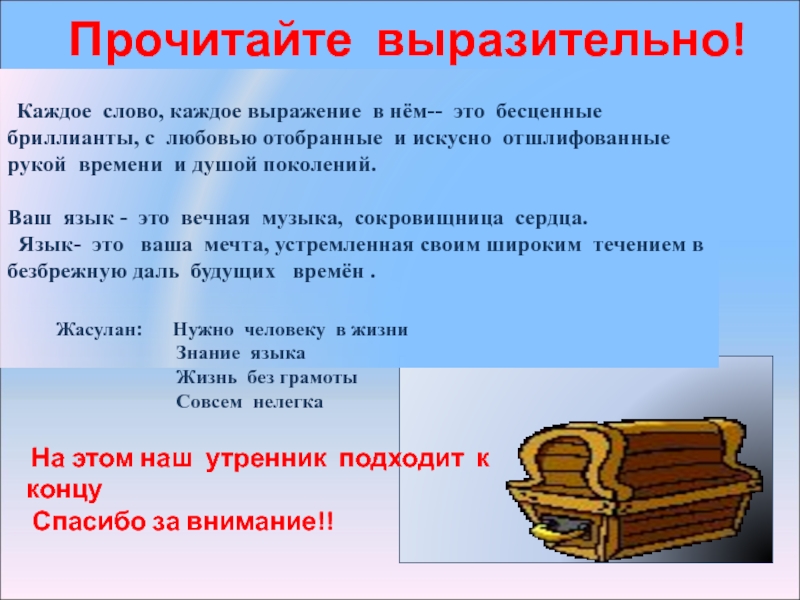 Прочитайте выразительно!

Каждое слово, каждое выражение в нём-- это бесценные бриллианты, с любовью отобранные и искусно отшлифованные рукой времени и душой поколений.

Ваш язык - это вечная музыка, сокровищница сердца.
Язык- это ваша мечта, устремленная своим широким течением в безбрежную даль будущих времён .

Жасулан: Нужно человеку в жизни
Знание языка
Жизнь без грамоты
Совсем нелегка

На этом наш утренник подходит к концу
Спасибо за внимание!!